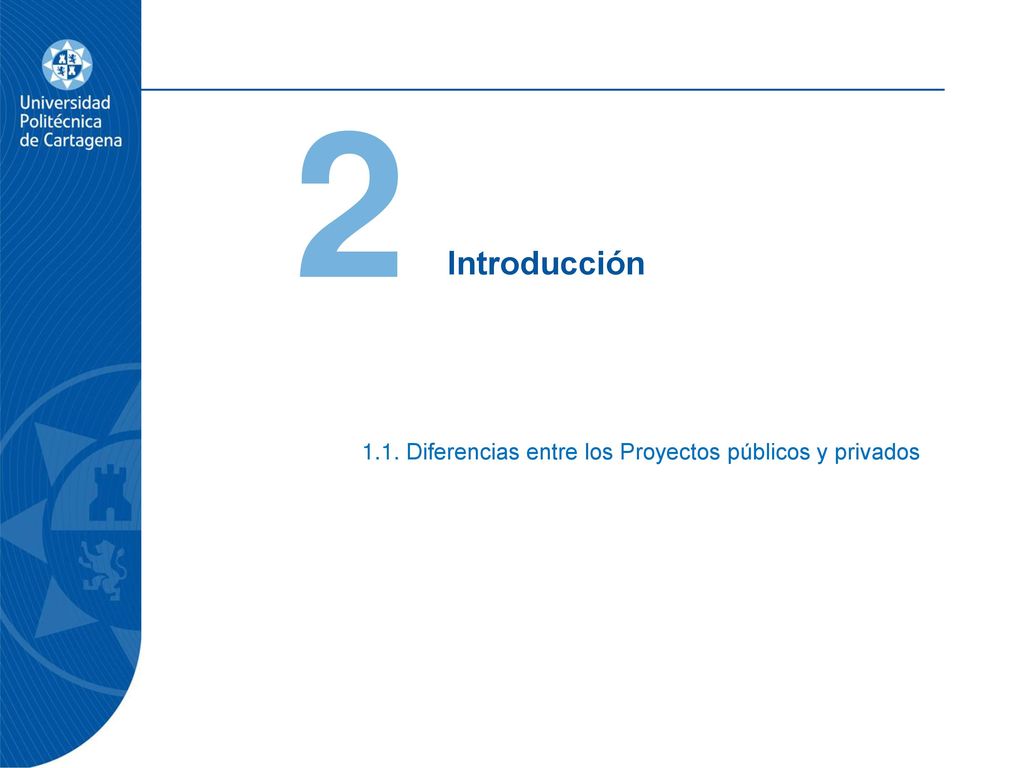 Universidad Politécnica de Cartagena

2

Introducción

1.1. Diferencias entre los Proyectos públicos y privados